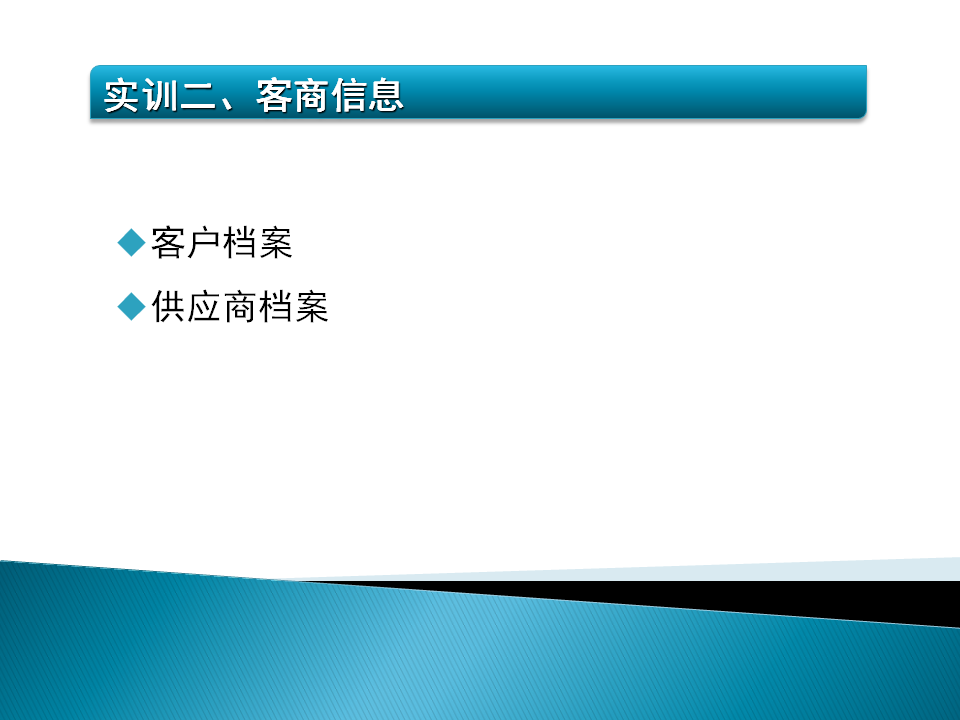 实训二、客商信息

◆客户档案

◆供应商档案